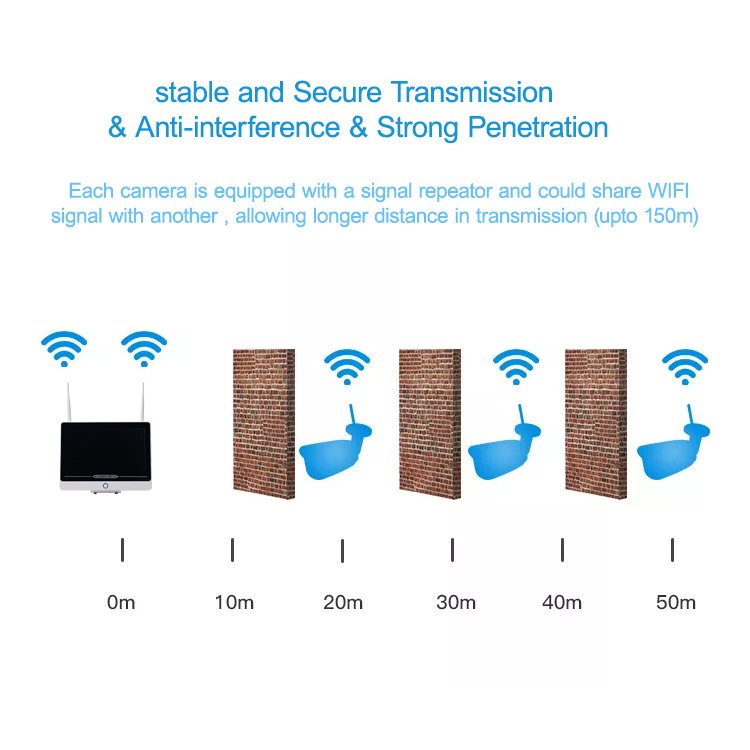 stable and Secure Transmission
& Anti-interference & Strong Penetration

Each camera is equipped with a signal repeator and could share WIFI signal with another , allowing longer distance in transmission (upto 150m)

0m 10m 20m 30m 40m 50m